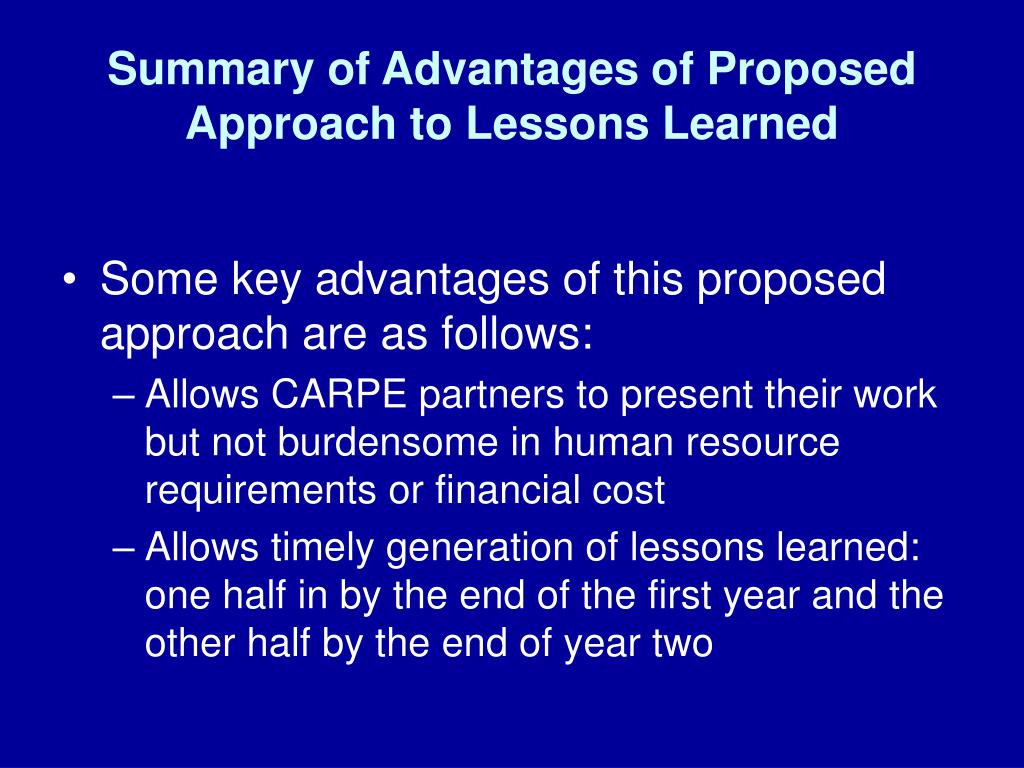 Summary of Advantages of Proposed Approach to Lessons Learned

• Some key advantages of this proposed approach are as follows:
– Allows CARPE partners to present their work but not burdensome in human resource requirements or financial cost
– Allows timely generation of lessons learned: one half in by the end of the first year and the other half by the end of year two